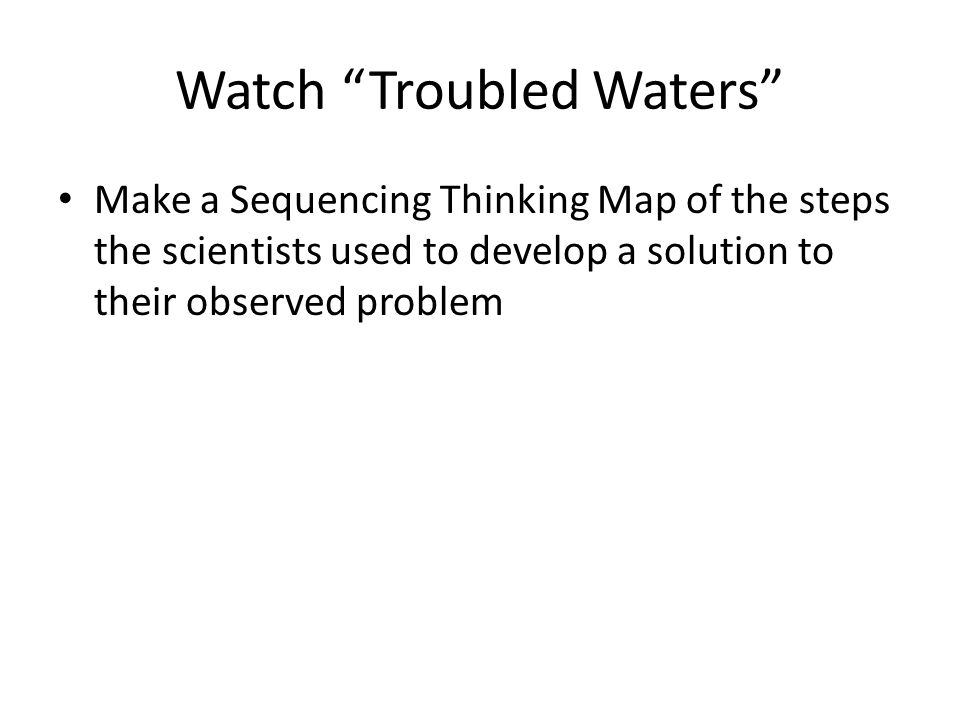 Watch “Troubled Waters”

• Make a Sequencing Thinking Map of the steps the scientists used to develop a solution to their observed problem